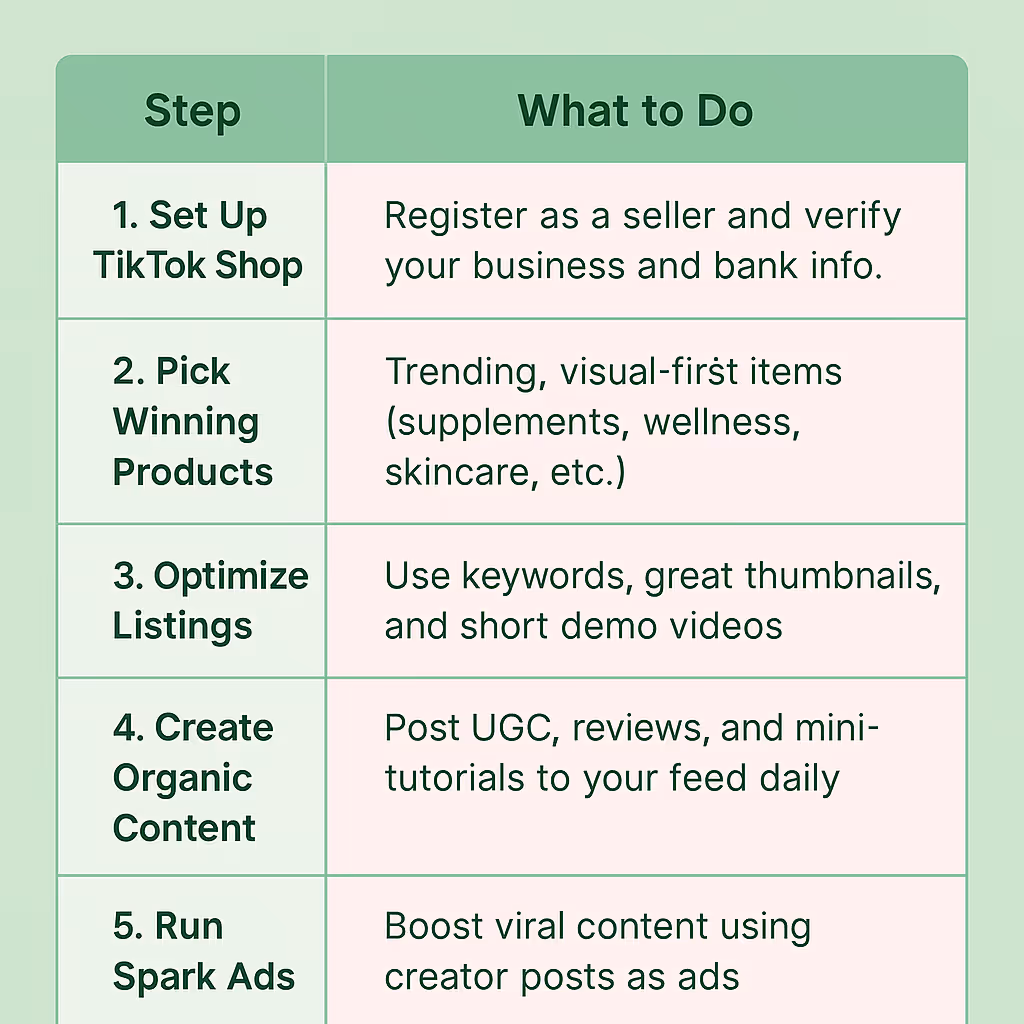 | Step | What to Do |
|---|---|
| 1. Set Up TikTok Shop | Register as a seller and verify your business and bank info. |
| 2. Pick Winning Products | Trending, visual-first items (supplements, wellness, skincare, etc.) |
| 3. Optimize Listings | Use keywords, great thumbnails, and short demo videos |
| 4. Create Organic Content | Post UGC, reviews, and mini-tutorials to your feed daily |
| 5. Run Spark Ads | Boost viral content using creator posts as ads |